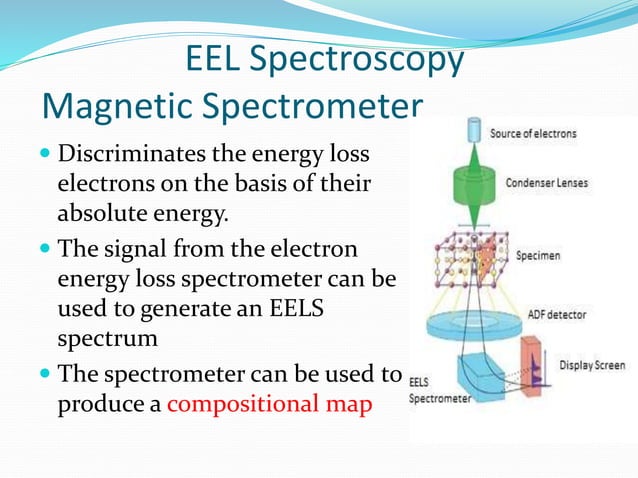 EEL Spectroscopy
Magnetic Spectrometer

- Discriminates the energy loss electrons on the basis of their absolute energy.
- The signal from the electron energy loss spectrometer can be used to generate an EELS spectrum
- The spectrometer can be used to produce a compositional map

Source of electrons
Condenser Lenses
Specimen
ADF detector
Display Screen
EELS Spectrometer